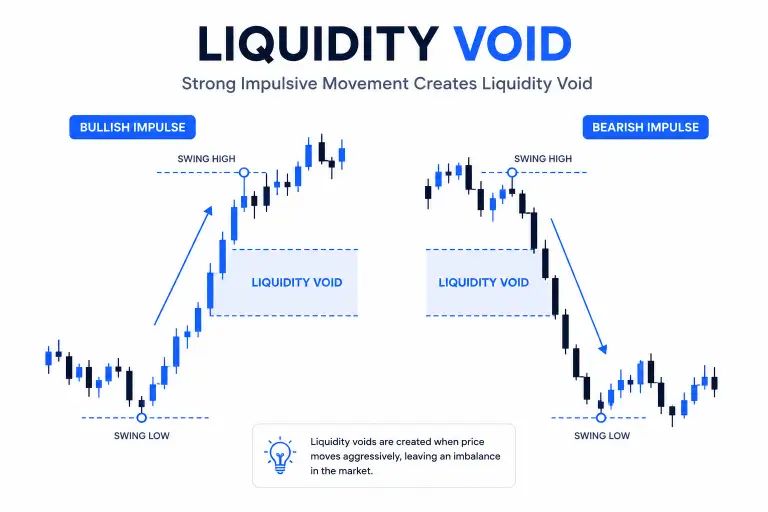 LIQUIDITY VOID

Strong Impulsive Movement Creates Liquidity Void

BULLISH IMPULSE

SWING HIGH

LIQUIDITY VOID

SWING LOW

BEARISH IMPULSE

SWING HIGH

LIQUIDITY VOID

SWING LOW

Liquidity voids are created when price moves aggressively, leaving an imbalance in the market.